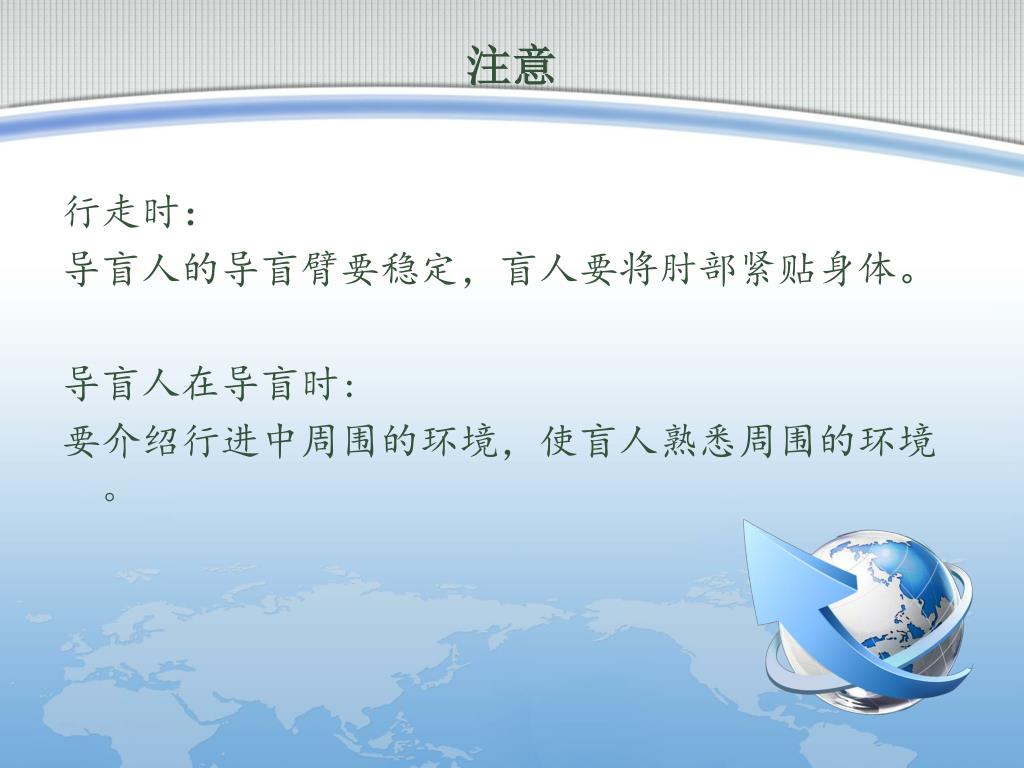 注意

行走时:
导盲人的导盲臂要稳定，盲人要将肘部紧贴身体。

导盲人在导盲时:
要介绍行进中周围的环境，使盲人熟悉周围的环境。